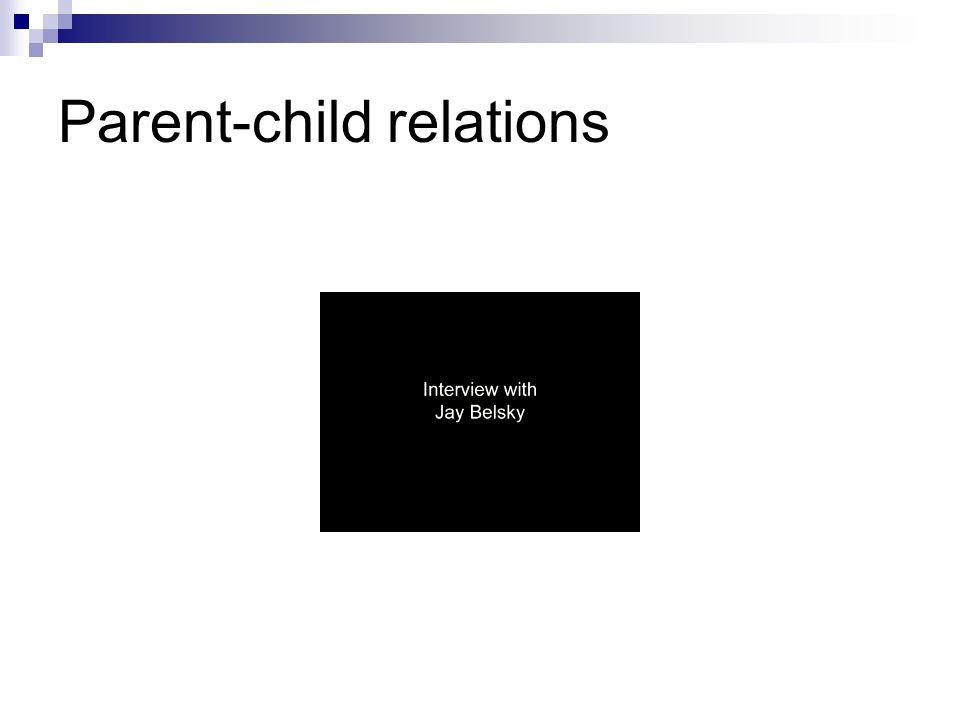 Parent-child relations

Interview with
Jay Belsky